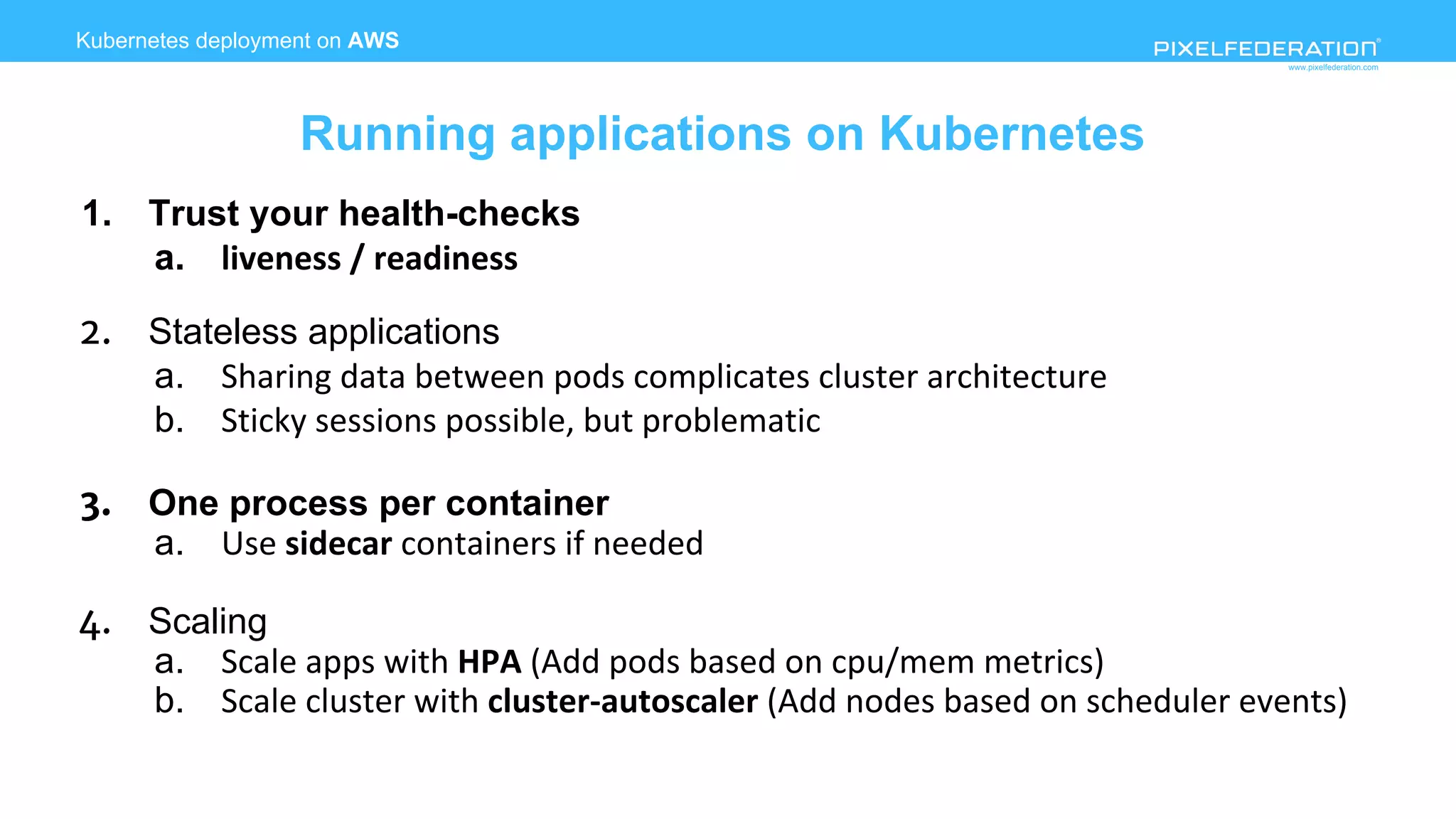 Kubernetes deployment on AWS

PIXELFEDERATION®
www.pixelfederation.com

Running applications on Kubernetes

1. Trust your health-checks
a. liveness / readiness

2. Stateless applications
a. Sharing data between pods complicates cluster architecture
b. Sticky sessions possible, but problematic

3. One process per container
a. Use sidecar containers if needed

4. Scaling
a. Scale apps with HPA (Add pods based on cpu/mem metrics)
b. Scale cluster with cluster-autoscaler (Add nodes based on scheduler events)